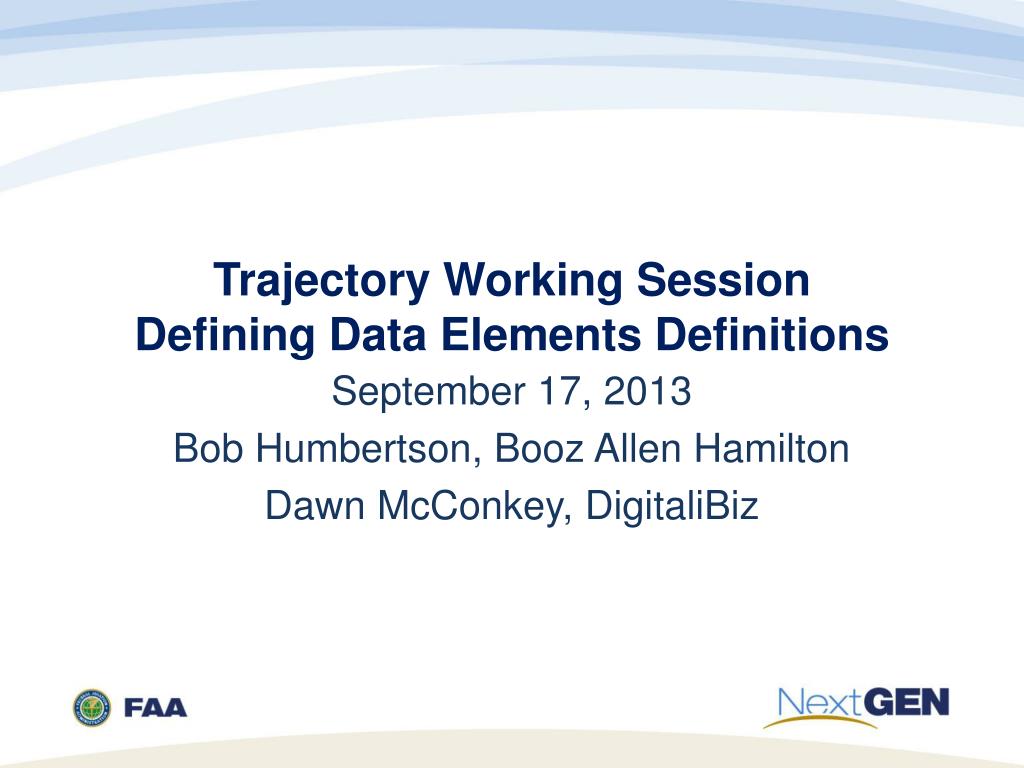 Trajectory Working Session
Defining Data Elements Definitions

September 17, 2013

Bob Humbertson, Booz Allen Hamilton

Dawn McConkey, DigitaliBiz

FAA

NextGEN